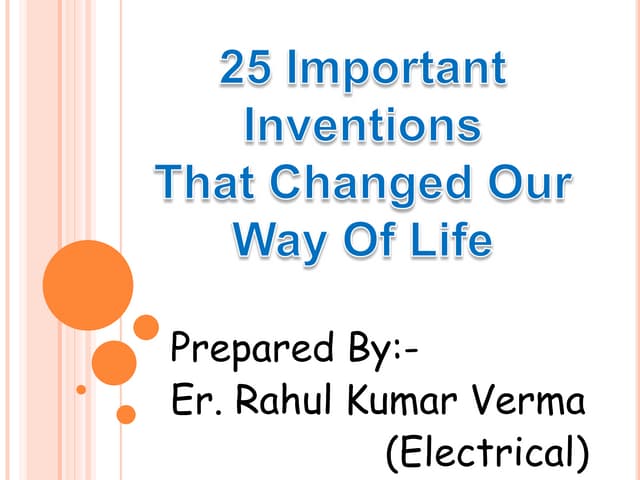 25 Important Inventions That Changed Our Way Of Life

Prepared By:-
Er. Rahul Kumar Verma
(Electrical)